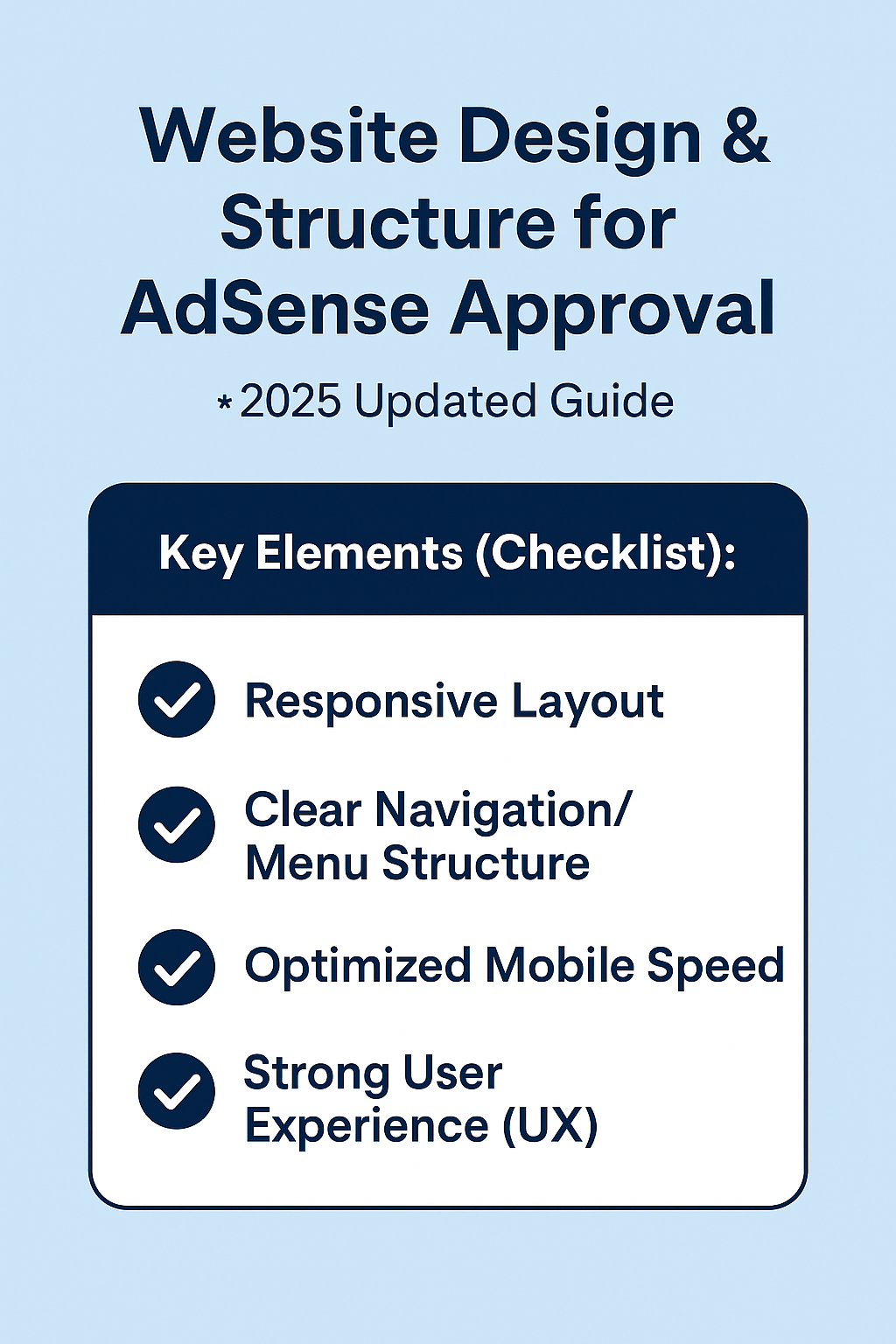 Website Design & Structure for AdSense Approval

* 2025 Updated Guide

Key Elements (Checklist):

Responsive Layout

Clear Navigation/ Menu Structure

Optimized Mobile Speed

Strong User Experience (UX)